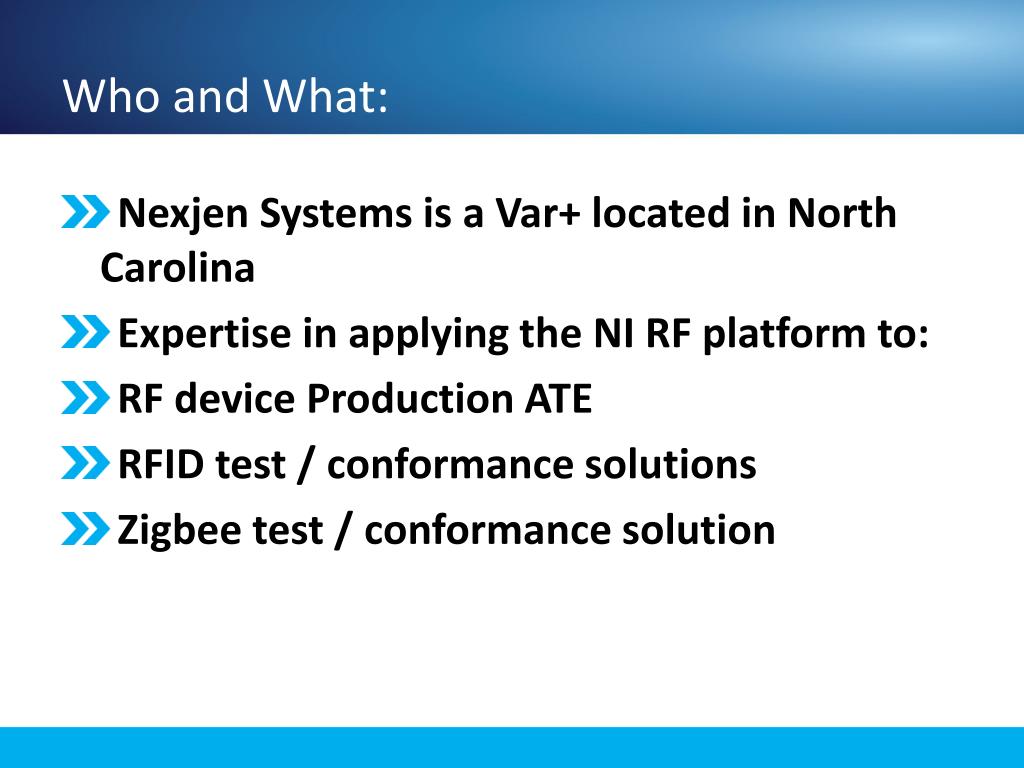 Who and What:

Nexjen Systems is a Var+ located in North Carolina

Expertise in applying the NI RF platform to:

RF device Production ATE

RFID test / conformance solutions

Zigbee test / conformance solution